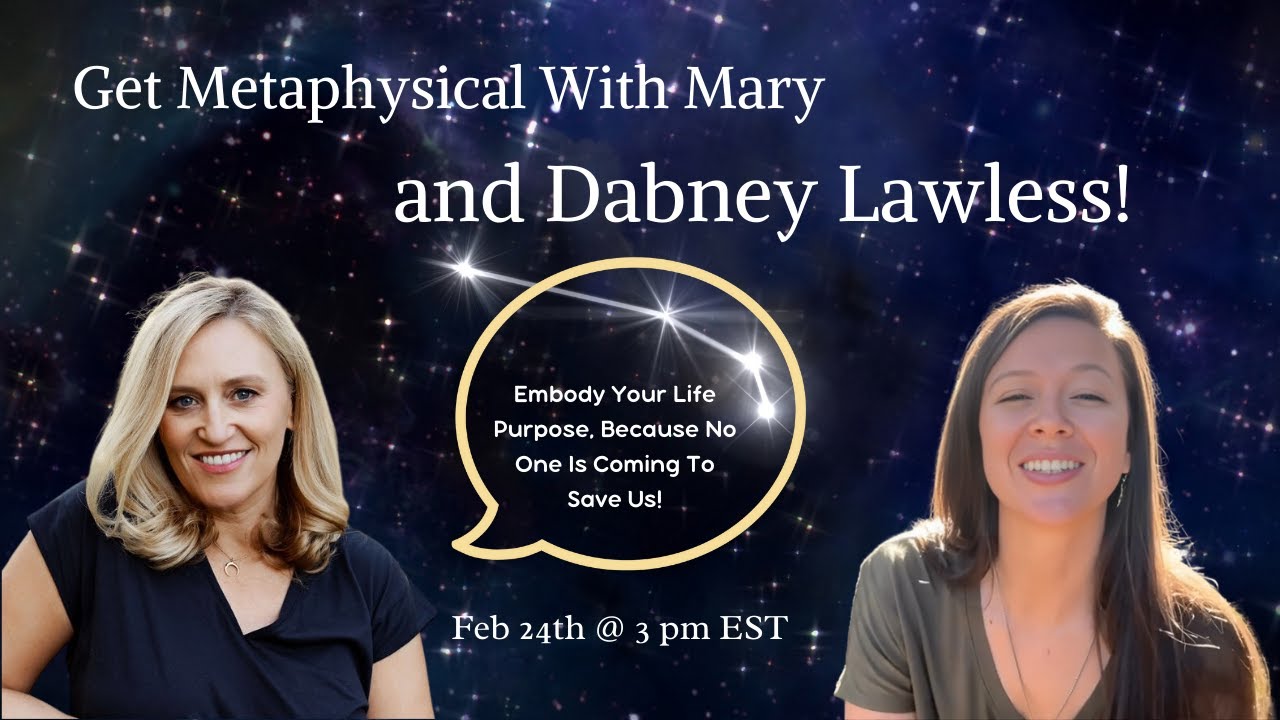 Get Metaphysical With Mary

and Dabney Lawless!

Embody Your Life Purpose, Because No One Is Coming To Save Us!

Feb 24th @ 3 pm EST